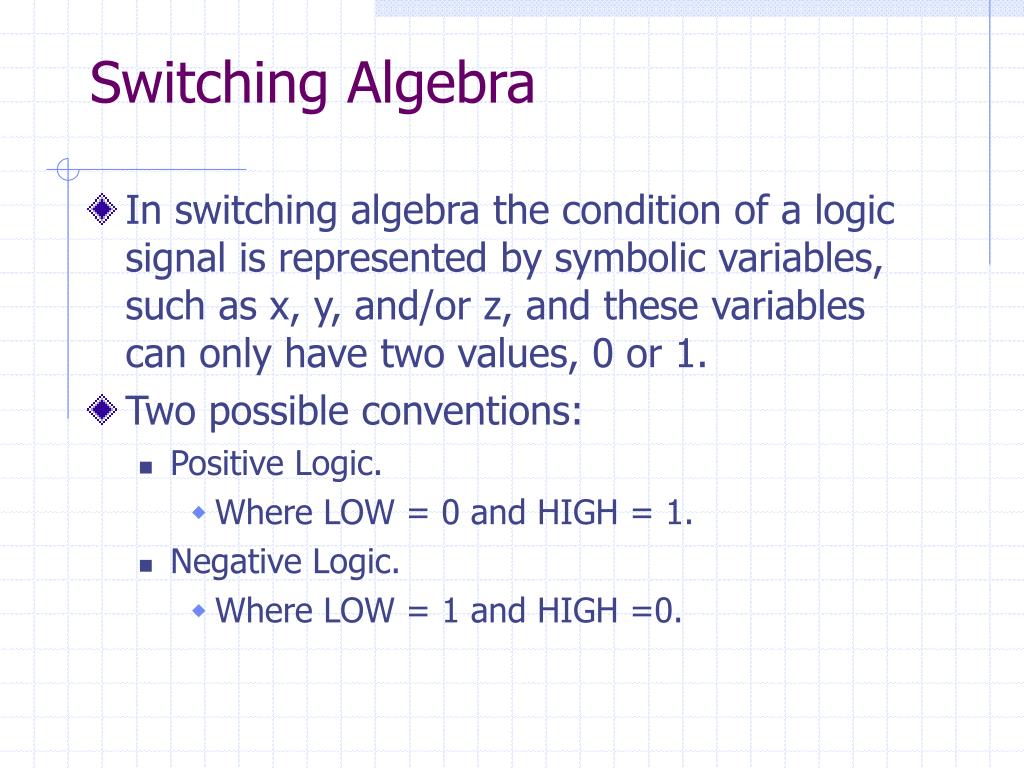 Switching Algebra

In switching algebra the condition of a logic signal is represented by symbolic variables, such as x, y, and/or z, and these variables can only have two values, 0 or 1.

Two possible conventions:

Positive Logic.

Where LOW = 0 and HIGH = 1.

Negative Logic.

Where LOW = 1 and HIGH =0.